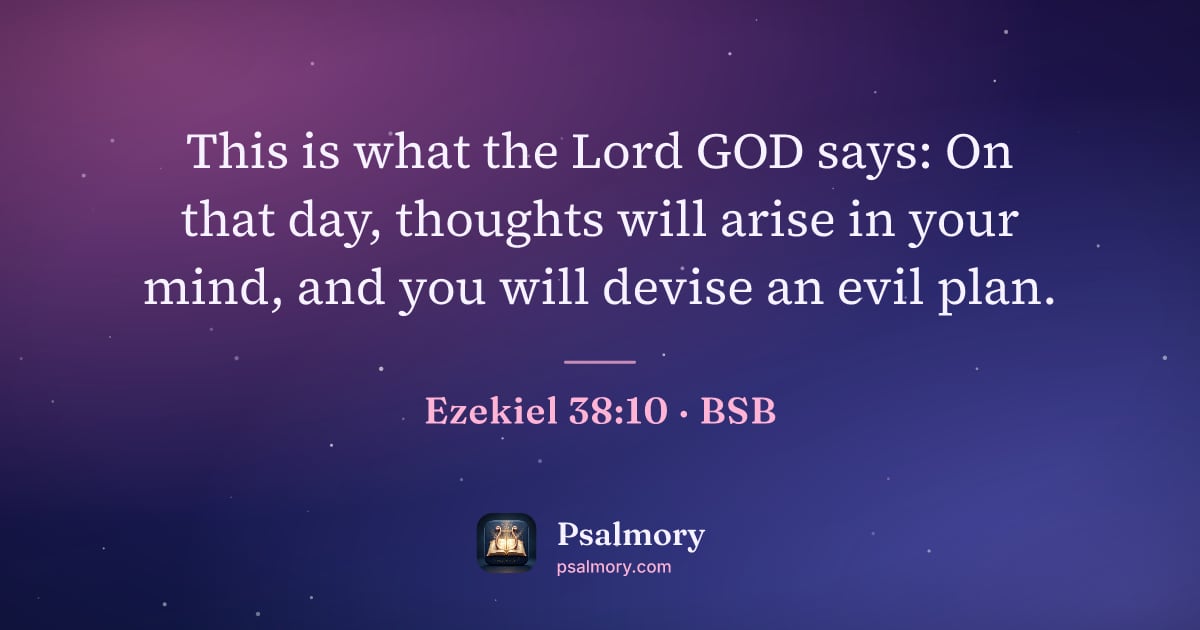 This is what the Lord GOD says: On that day, thoughts will arise in your mind, and you will devise an evil plan.

Ezekiel 38:10 · BSB

Psalmory
psalmory.com